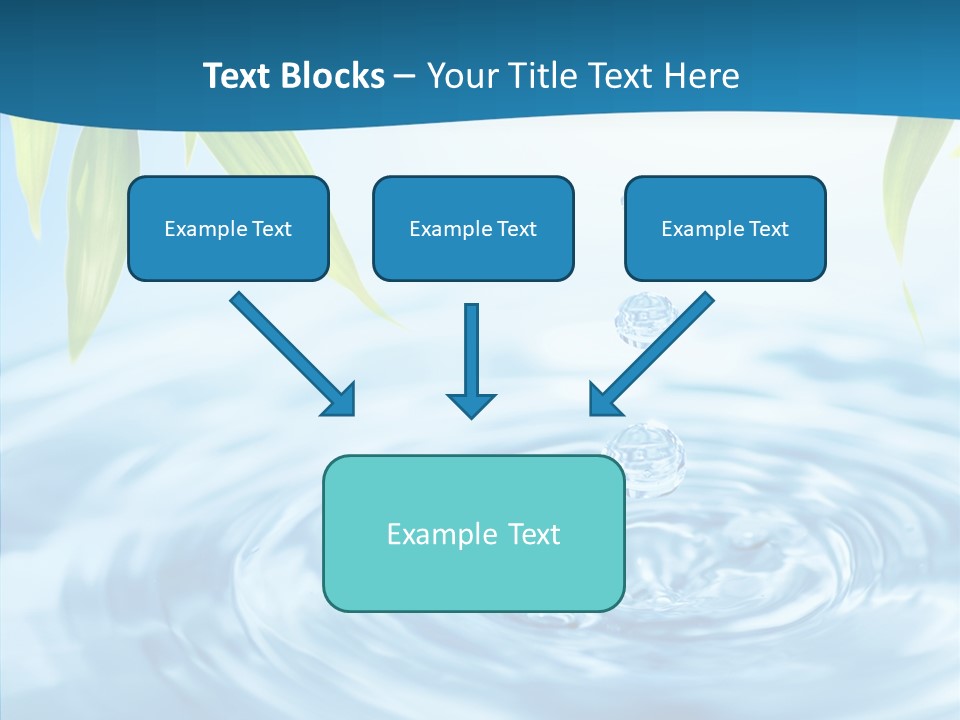 Text Blocks – Your Title Text Here

Example Text

Example Text

Example Text

Example Text